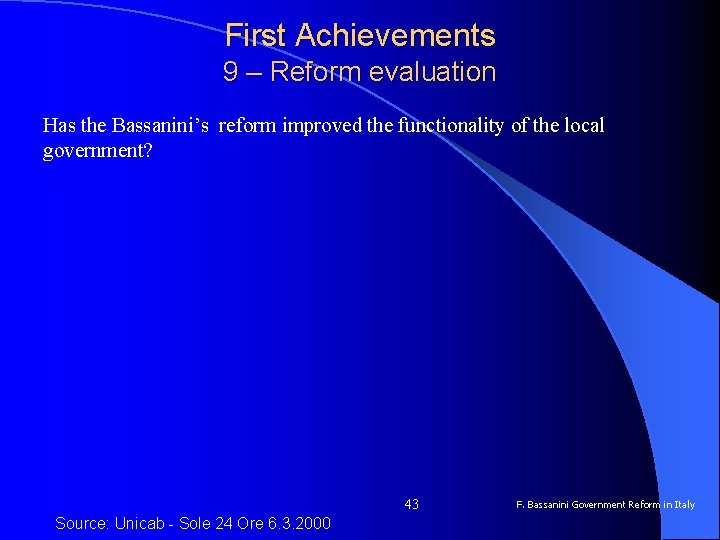 First Achievements
9 – Reform evaluation

Has the Bassanini's reform improved the functionality of the local government?

43

F. Bassanini Government Reform in Italy

Source: Unicab - Sole 24 Ore 6.3.2000